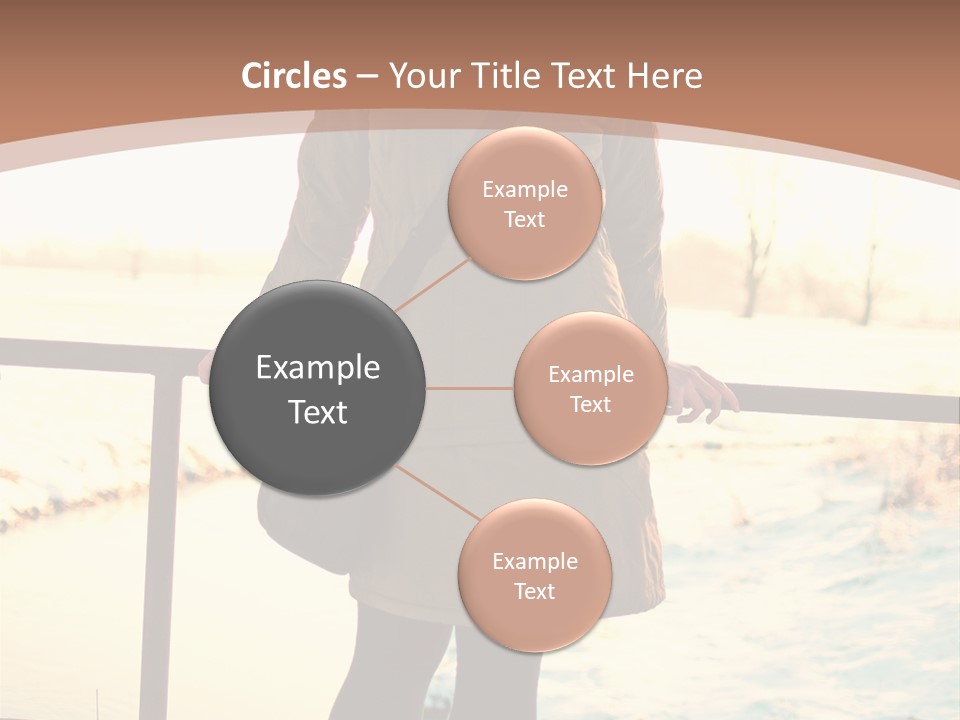 Circles – Your Title Text Here

Example Text

Example Text

Example Text

Example Text